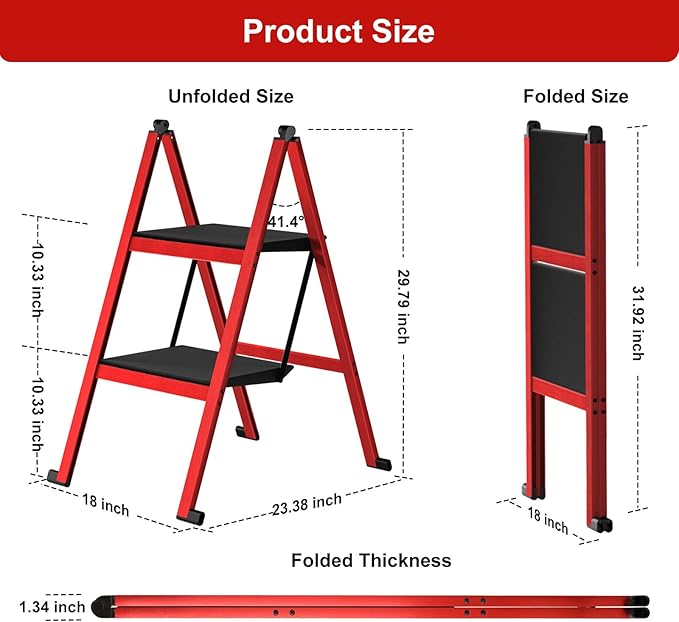 Product Size

Unfolded Size

41.4°

10.33 inch

10.33 inch

29.79 inch

18 inch

23.38 inch

Folded Size

31.92 inch

18 inch

Folded Thickness

1.34 inch